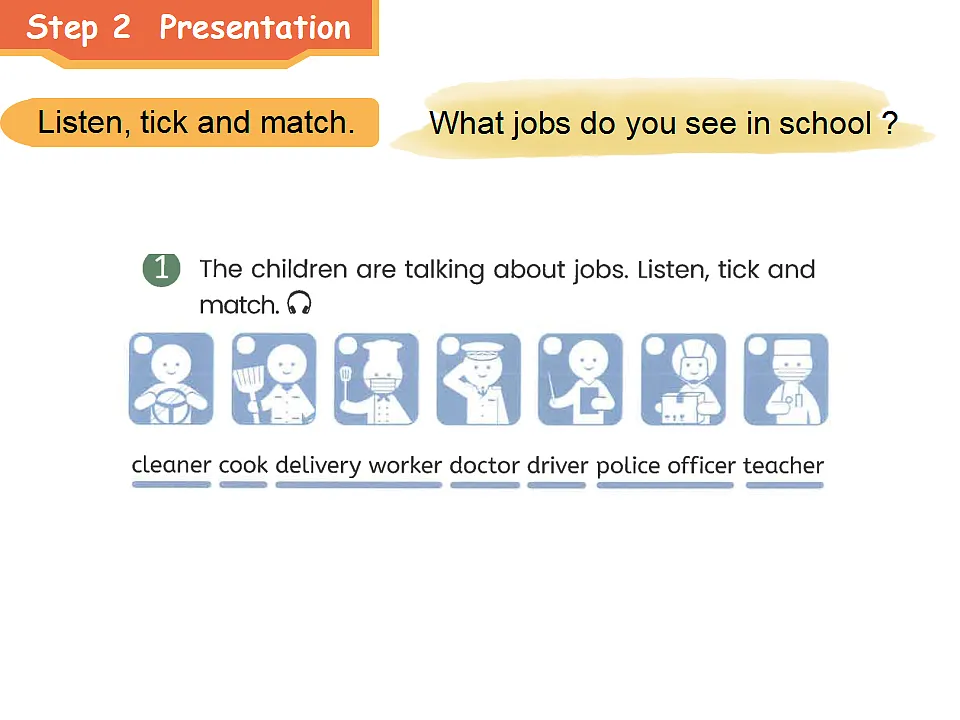 Step 2 Presentation

Listen, tick and match.

What jobs do you see in school ?

1 The children are talking about jobs. Listen, tick and match.

cleaner cook delivery worker doctor driver police officer teacher